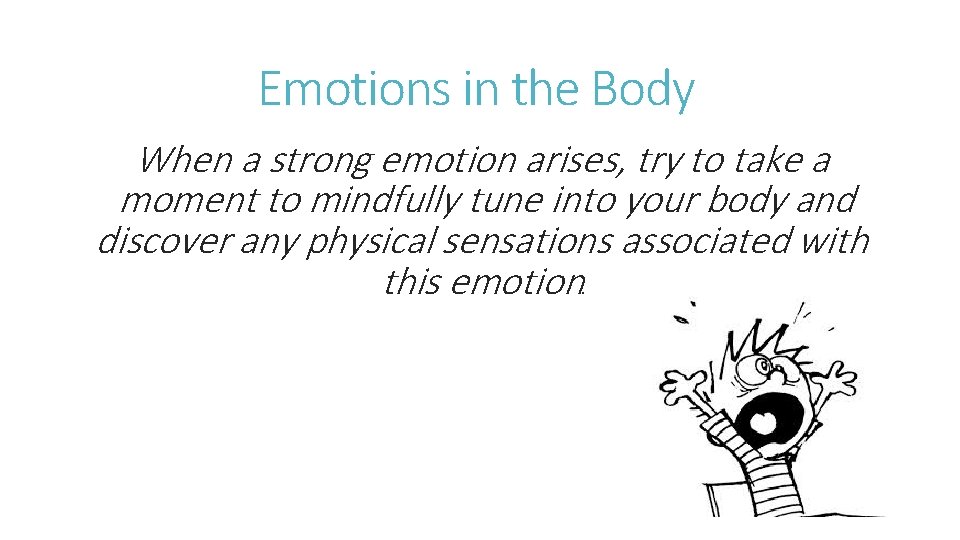 Emotions in the Body

When a strong emotion arises, try to take a moment to mindfully tune into your body and discover any physical sensations associated with this emotion.